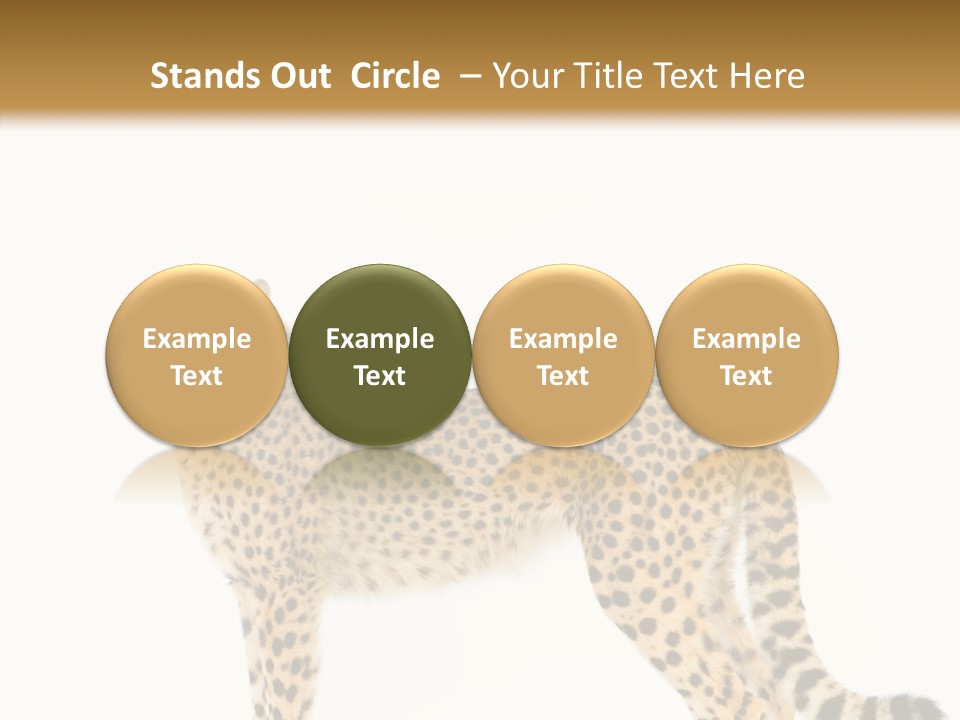 Stands Out Circle – Your Title Text Here

Example Text

Example Text

Example Text

Example Text